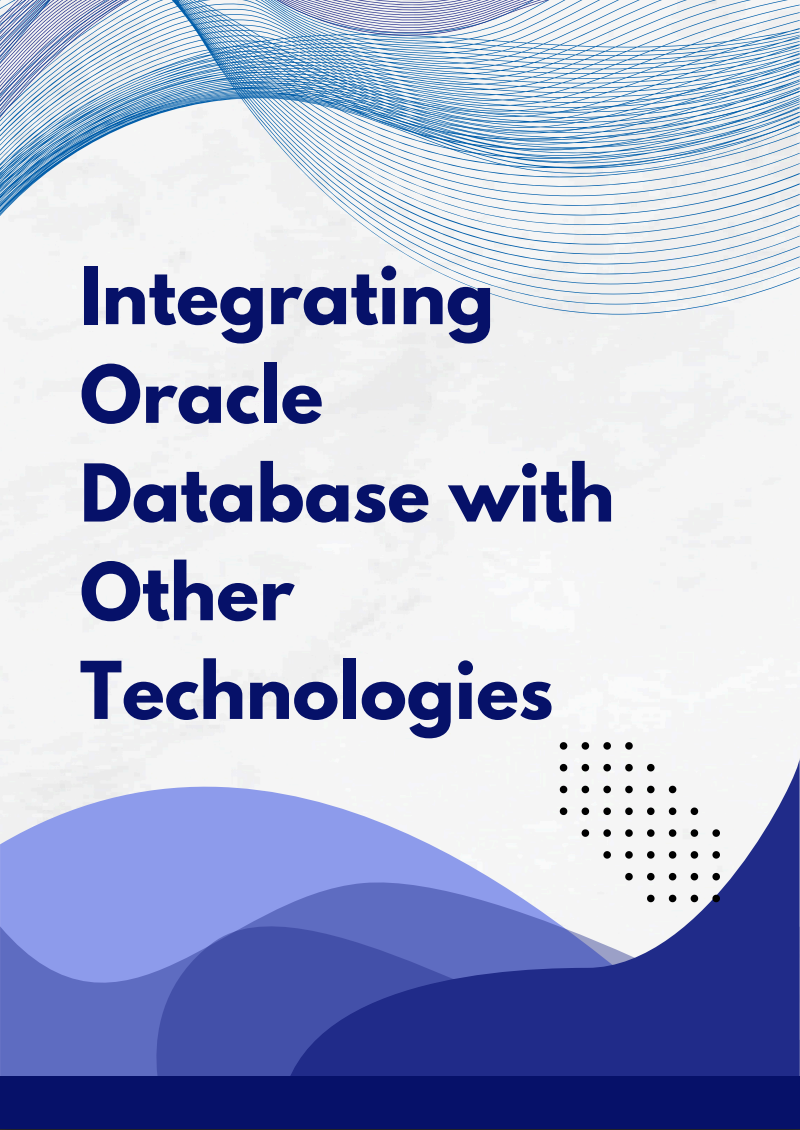 Integrating Oracle Database with Other Technologies